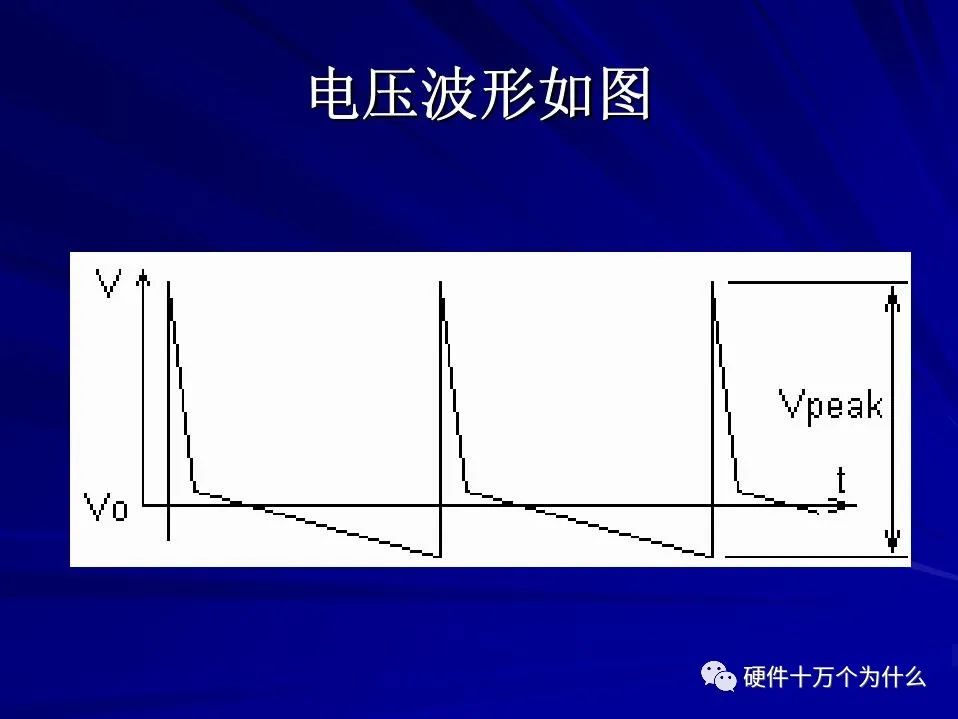 电压波形如图

V

Vpeak

t

Vo

硬件十万个为什么